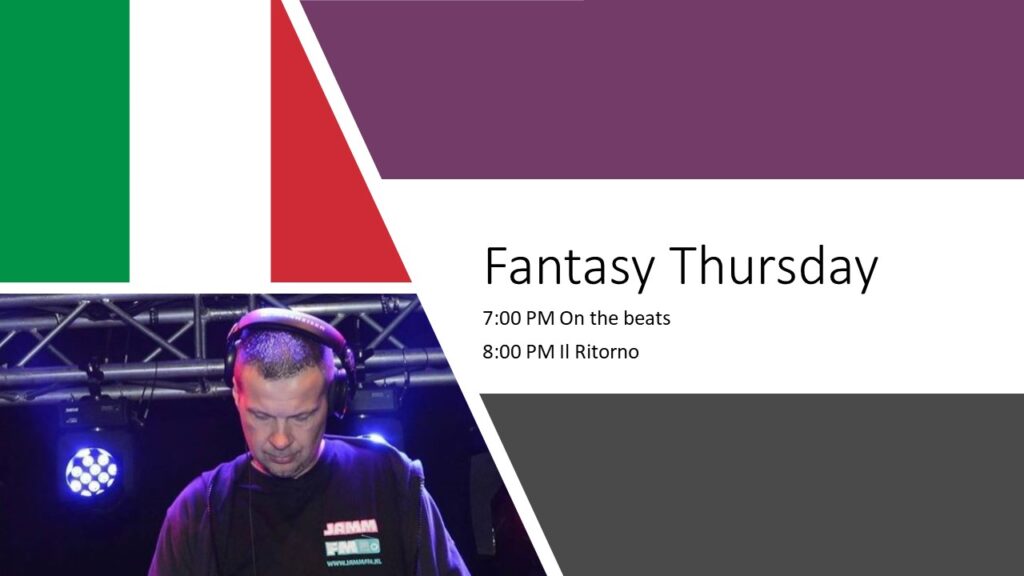 Fantasy Thursday

7:00 PM On the beats

8:00 PM Il Ritorno

JAMM
FM
WWW.JAMMFM.NL